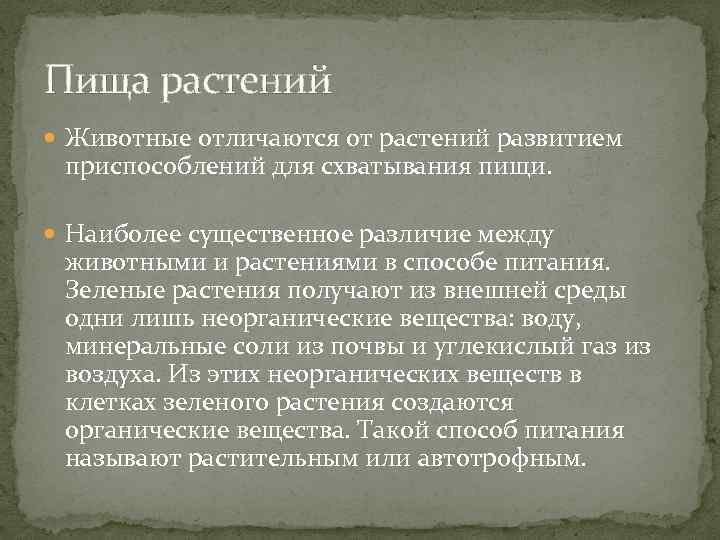 Пища растений

Животные отличаются от растений развитием приспособлений для схватывания пищи.

Наиболее существенное различие между животными и растениями в способе питания. Зеленые растения получают из внешней среды одни лишь неорганические вещества: воду, минеральные соли из почвы и углекислый газ из воздуха. Из этих неорганических веществ в клетках зеленого растения создаются органические вещества. Такой способ питания называют растительным или автотрофным.